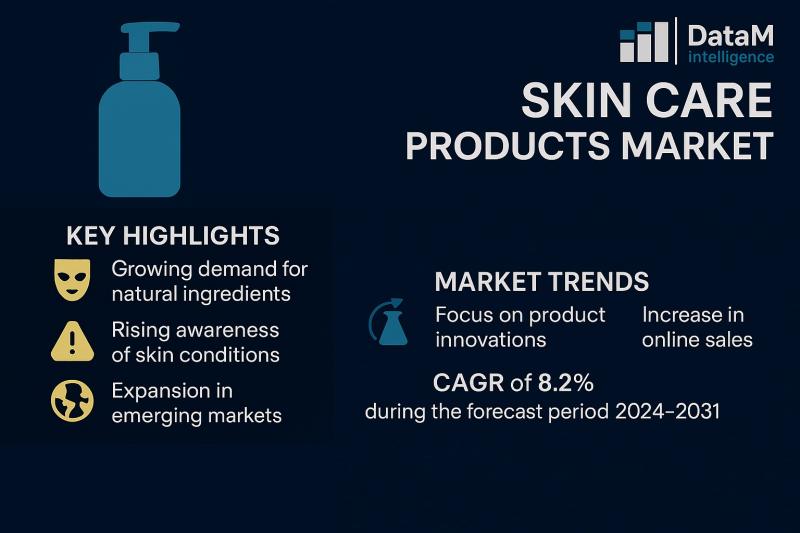 DataM intelligence

SKIN CARE
PRODUCTS MARKET

KEY HIGHLIGHTS

Growing demand for natural ingredients

Rising awareness of skin conditions

Expansion in emerging markets

MARKET TRENDS

Focus on product innovations

Increase in online sales

CAGR of 8.2%
during the forecast period 2024–2031